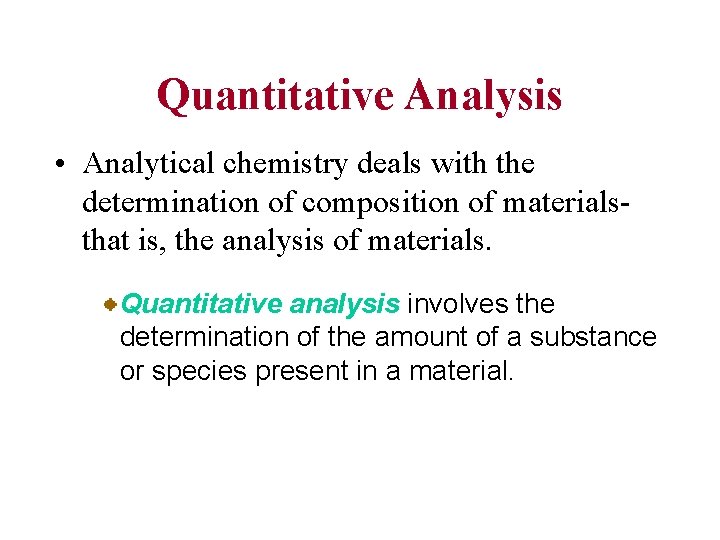 Quantitative Analysis

• Analytical chemistry deals with the determination of composition of materials- that is, the analysis of materials.

Quantitative analysis involves the determination of the amount of a substance or species present in a material.